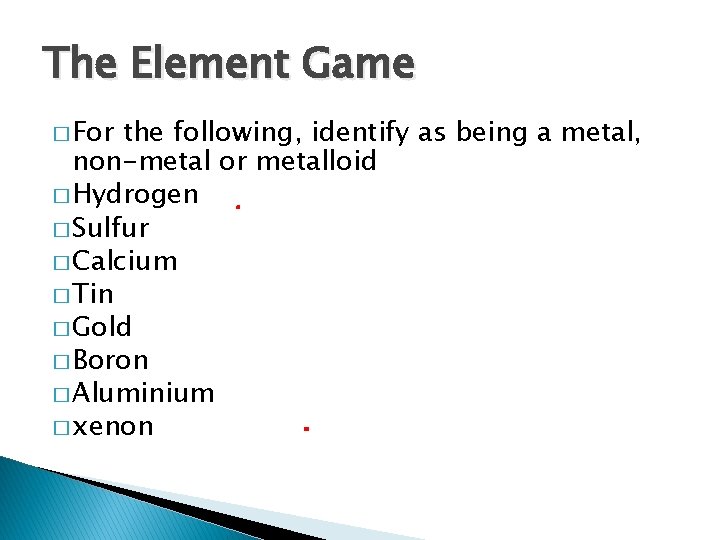 The Element Game

□ For the following, identify as being a metal, non-metal or metalloid
□ Hydrogen
□ Sulfur
□ Calcium
□ Tin
□ Gold
□ Boron
□ Aluminium
□ xenon